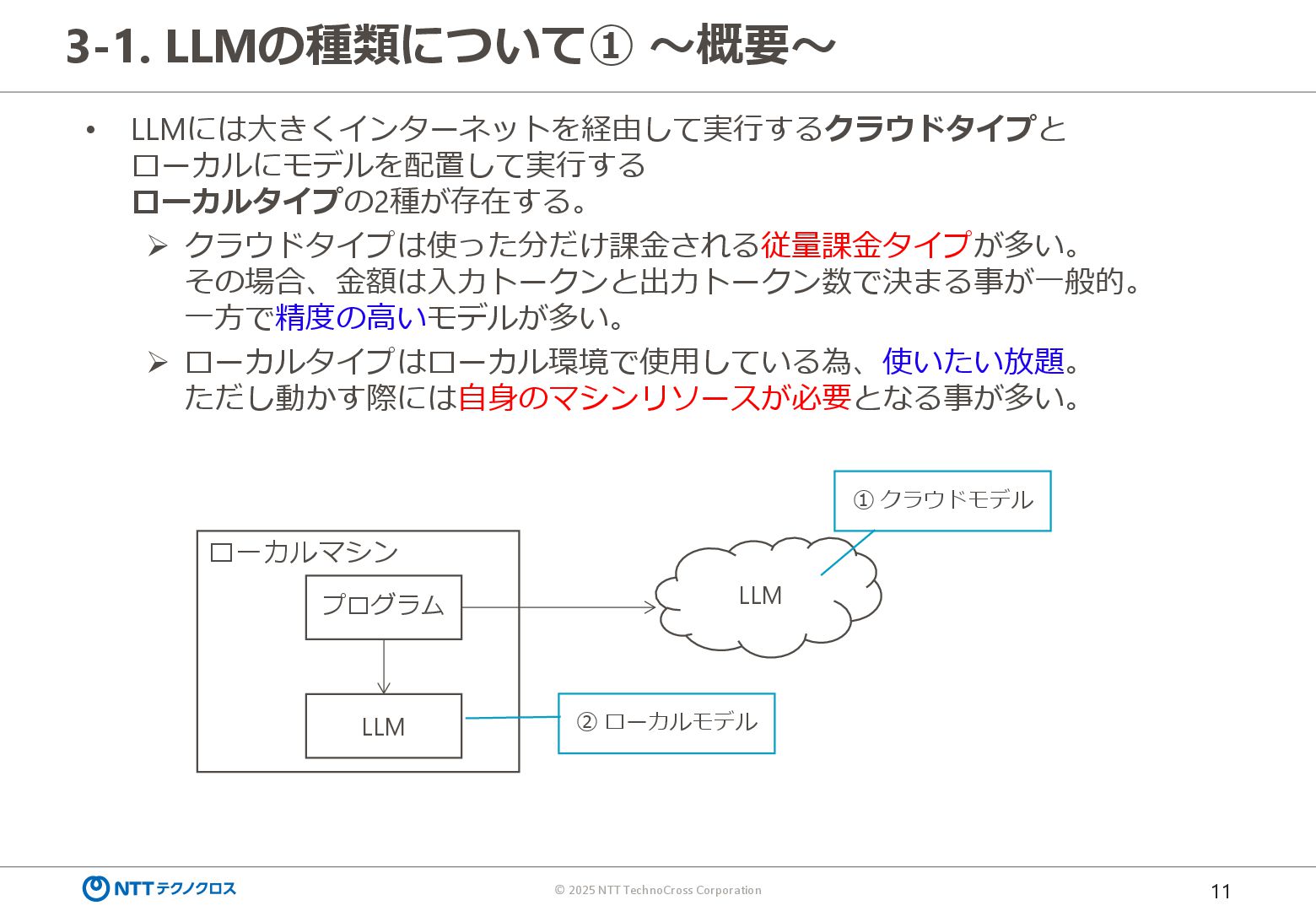 3-1. LLMの種類について① ～概要～

• LLMには大きくインターネットを経由して実行するクラウドタイプとローカルにモデルを配置して実行するローカルタイプの2種が存在する。

➢ クラウドタイプは使った分だけ課金される従量課金タイプが多い。その場合、金額は入力トークンと出力トークン数で決まる事が一般的。一方で精度の高いモデルが多い。

➢ ローカルタイプはローカル環境で使用している為、使いたい放題。ただし動かす際には自身のマシンリソースが必要となる事が多い。

① クラウドモデル

ローカルマシン

プログラム

LLM

LLM

② ローカルモデル

NTTテクノクロス

© 2025 NTT TechnoCross Corporation

11